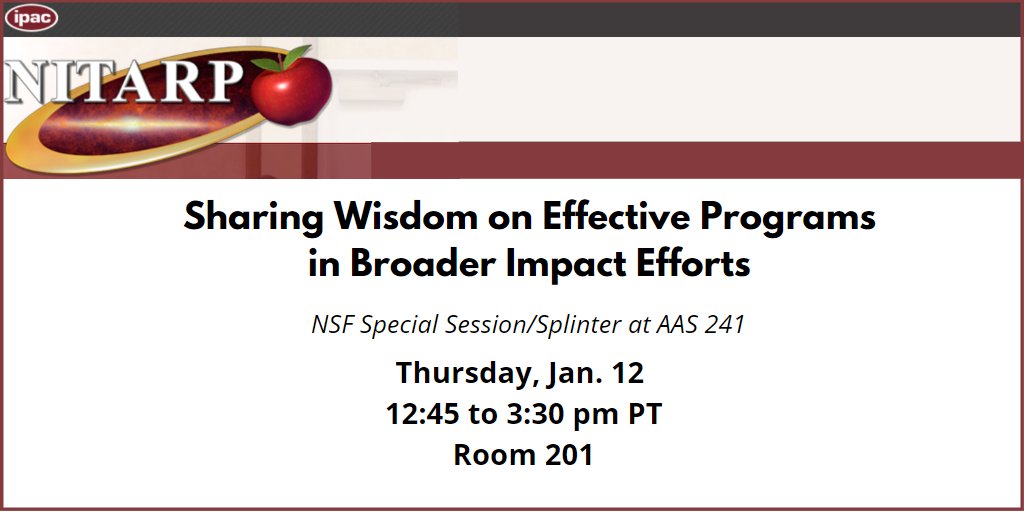 ipac

NITARP

Sharing Wisdom on Effective Programs in Broader Impact Efforts

NSF Special Session/Splinter at AAS 241

Thursday, Jan. 12
12:45 to 3:30 pm PT
Room 201